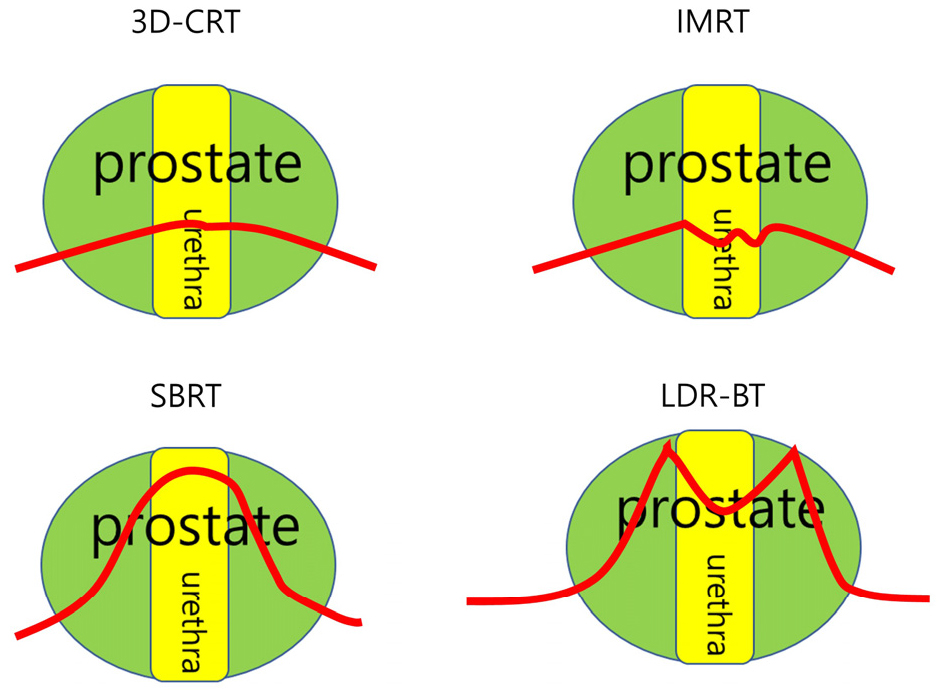 3D-CRT

prostate

urethra

IMRT

prostate

urethra

SBRT

prostate

urethra

LDR-BT

prostate

urethra